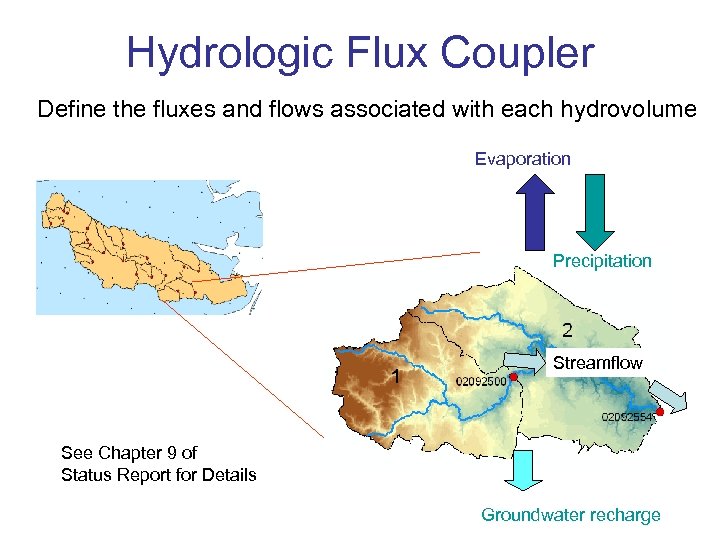 Hydrologic Flux Coupler

Define the fluxes and flows associated with each hydrovolume

Evaporation

Precipitation

2

Streamflow

1

02092500

02092554

See Chapter 9 of Status Report for Details

Groundwater recharge